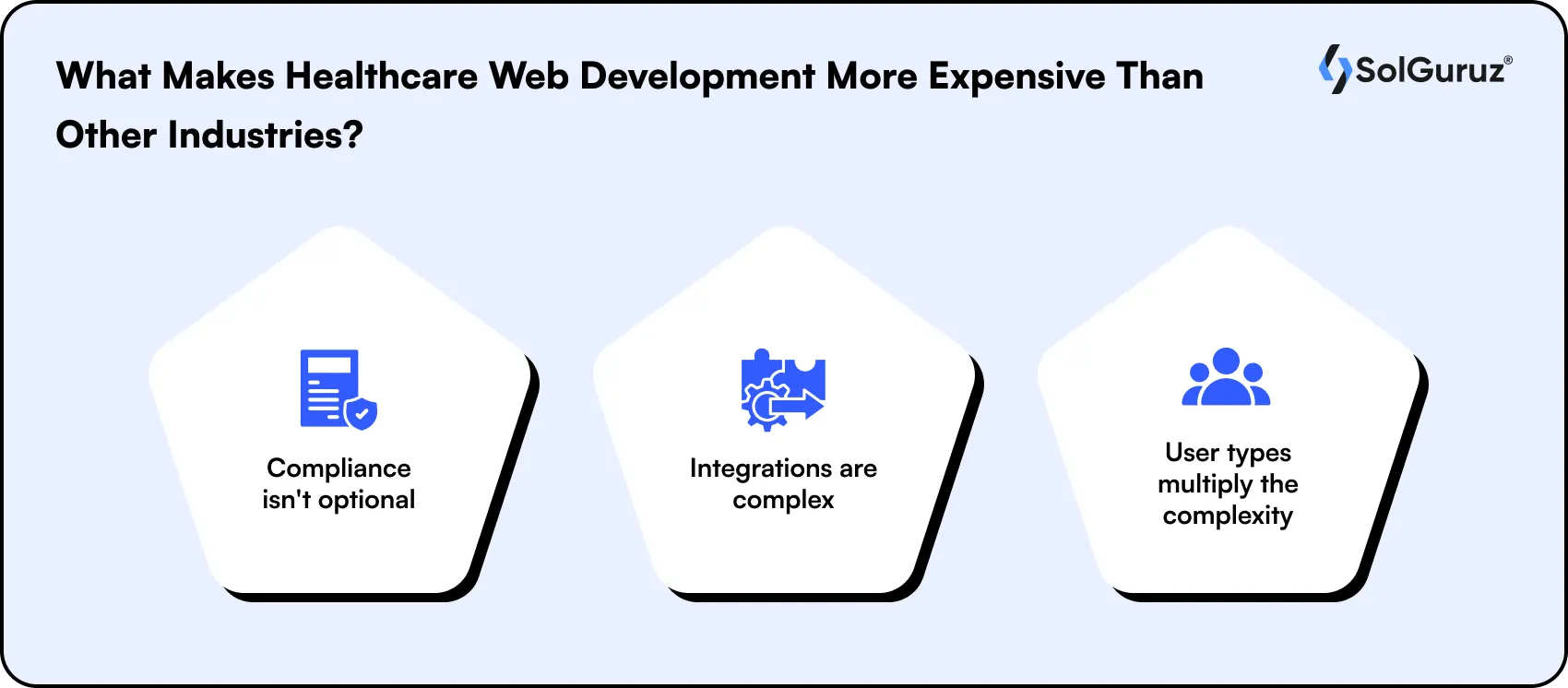 What Makes Healthcare Web Development More Expensive Than Other Industries?

SolGuruz®

Compliance isn't optional

Integrations are complex

User types multiply the complexity